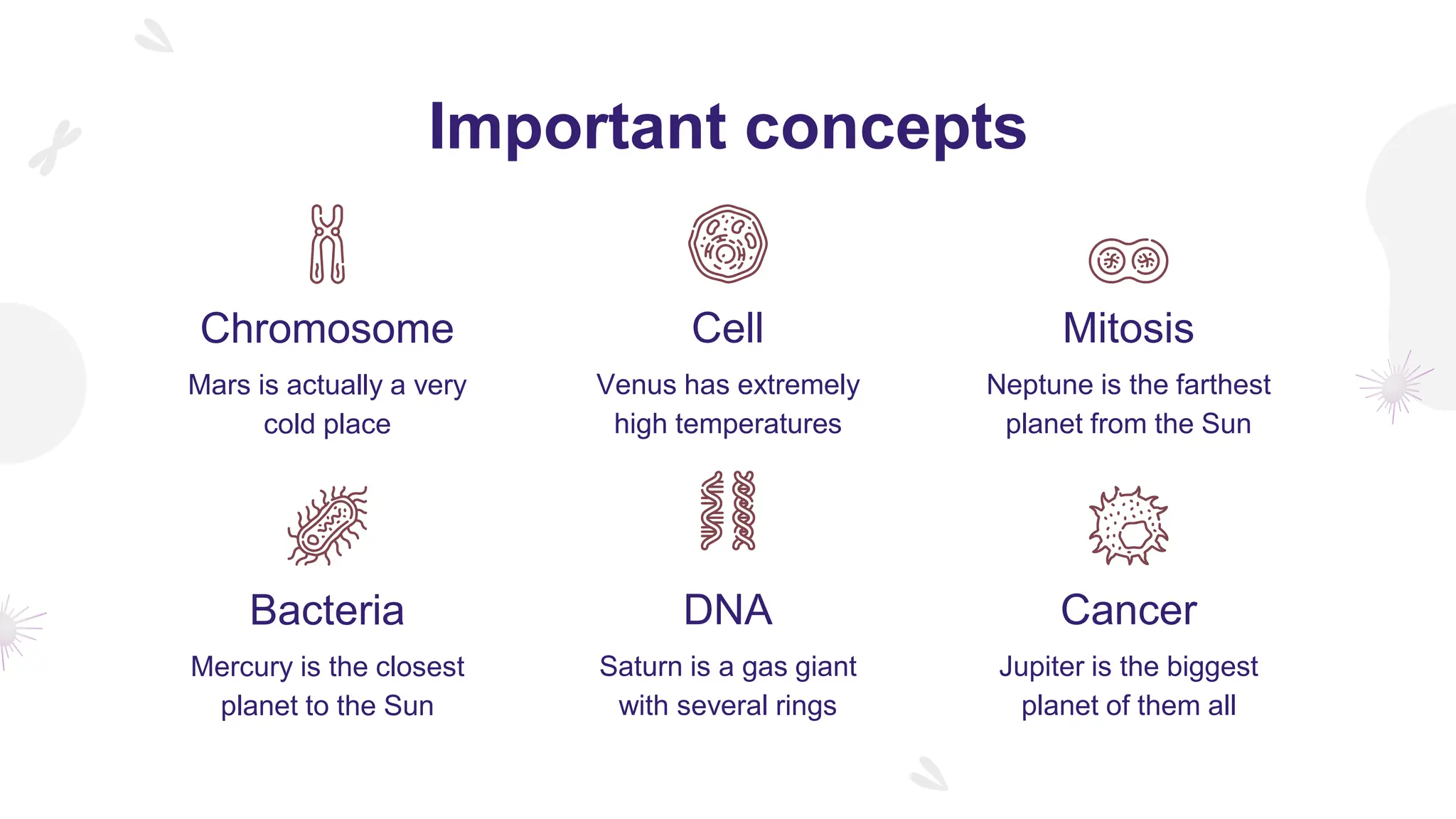 Important concepts

Chromosome

Mars is actually a very cold place

Cell

Venus has extremely high temperatures

Mitosis

Neptune is the farthest planet from the Sun

Bacteria

Mercury is the closest planet to the Sun

DNA

Saturn is a gas giant with several rings

Cancer

Jupiter is the biggest planet of them all